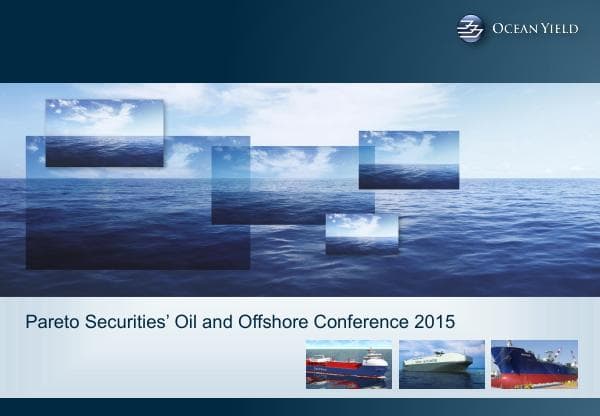 OCEAN YIELD

Pareto Securities' Oil and Offshore Conference 2015